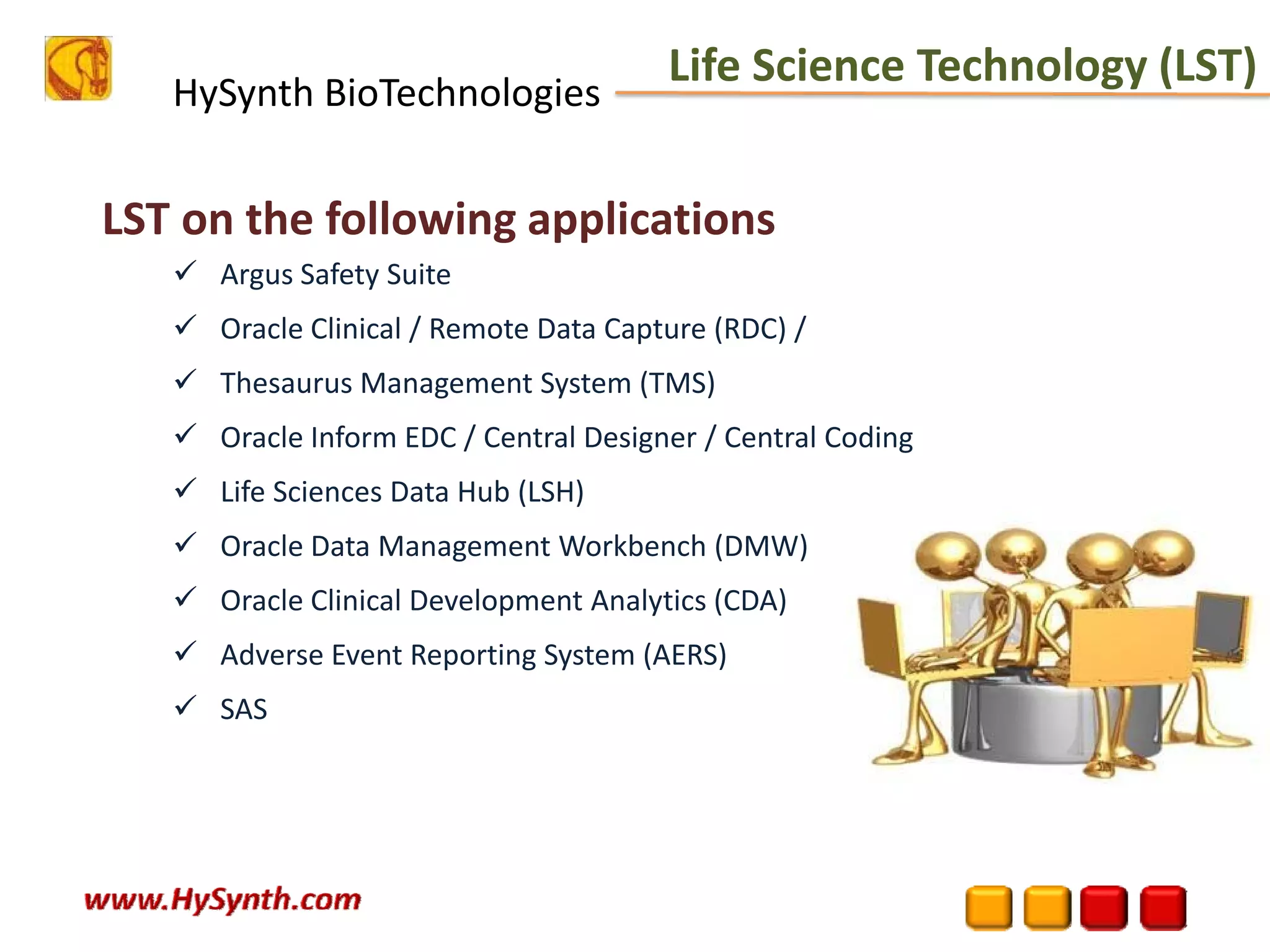 HySynth BioTechnologies

Life Science Technology (LST)

LST on the following applications

✓ Argus Safety Suite

✓ Oracle Clinical / Remote Data Capture (RDC) /

✓ Thesaurus Management System (TMS)

✓ Oracle Inform EDC / Central Designer / Central Coding

✓ Life Sciences Data Hub (LSH)

✓ Oracle Data Management Workbench (DMW)

✓ Oracle Clinical Development Analytics (CDA)

✓ Adverse Event Reporting System (AERS)

✓ SAS

www.HySynth.com